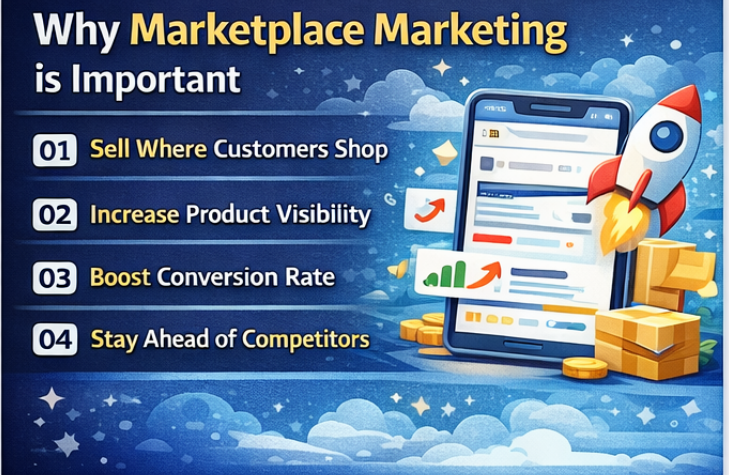 Why Marketplace Marketing is Important

01 Sell Where Customers Shop

02 Increase Product Visibility

03 Boost Conversion Rate

04 Stay Ahead of Competitors